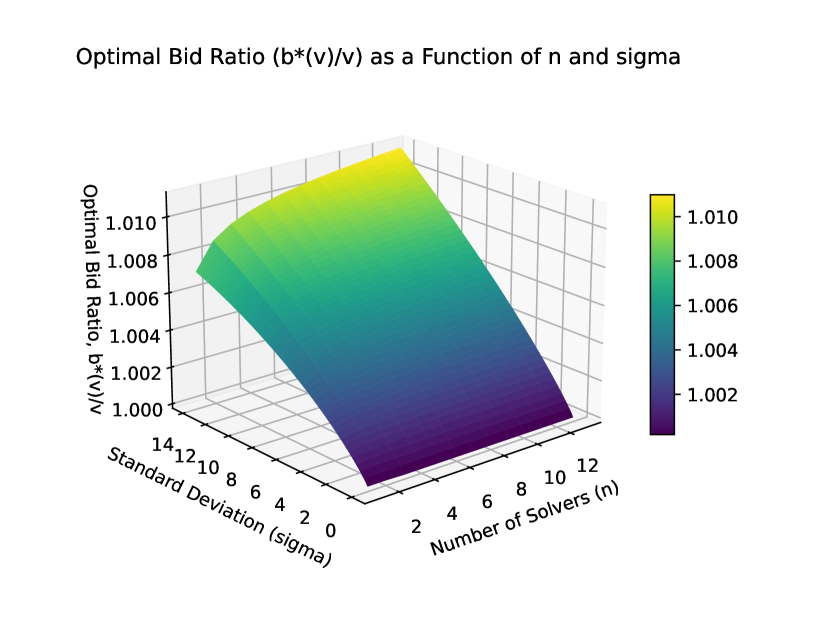 Optimal Bid Ratio (b*(v)/v) as a Function of n and sigma

Optimal Bid Ratio, b*(v)/v

1.010
1.008
1.006
1.004
1.002
1.000

14 12 10 8 6 4 2 0
Standard Deviation (sigma)

2 4 6 8 10 12
Number of Solvers (n)

1.010
1.008
1.006
1.004
1.002